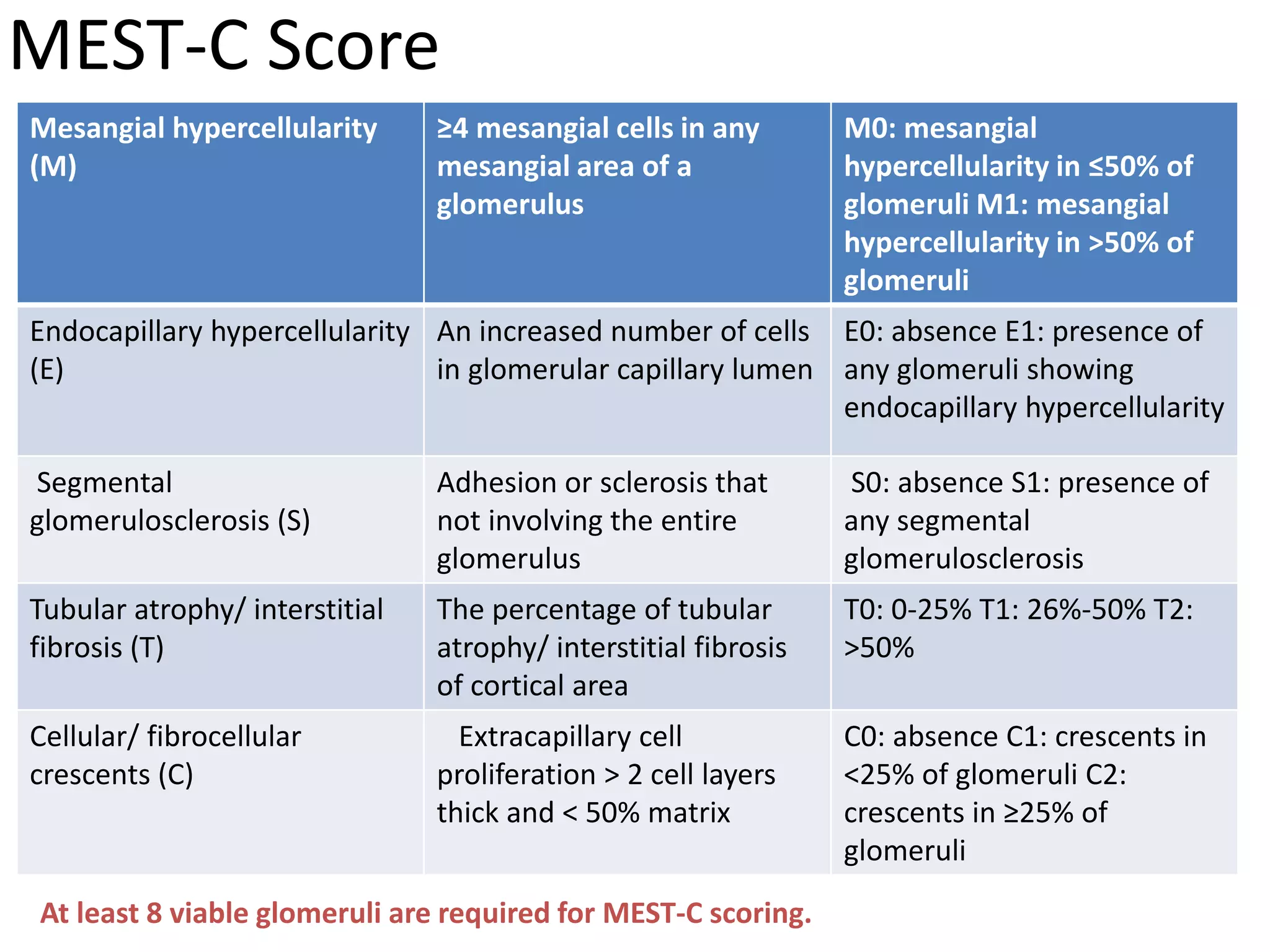 MEST-C Score

| Mesangial hypercellularity (M) | ≥4 mesangial cells in any mesangial area of a glomerulus | M0: mesangial hypercellularity in ≤50% of glomeruli M1: mesangial hypercellularity in >50% of glomeruli |
|---|---|---|
| Endocapillary hypercellularity (E) | An increased number of cells in glomerular capillary lumen | E0: absence E1: presence of any glomeruli showing endocapillary hypercellularity |
| Segmental glomerulosclerosis (S) | Adhesion or sclerosis that not involving the entire glomerulus | S0: absence S1: presence of any segmental glomerulosclerosis |
| Tubular atrophy/ interstitial fibrosis (T) | The percentage of tubular atrophy/ interstitial fibrosis of cortical area | T0: 0-25% T1: 26%-50% T2: >50% |
| Cellular/ fibrocellular crescents (C) | Extracapillary cell proliferation > 2 cell layers thick and < 50% matrix | C0: absence C1: crescents in <25% of glomeruli C2: crescents in ≥25% of glomeruli |

At least 8 viable glomeruli are required for MEST-C scoring.